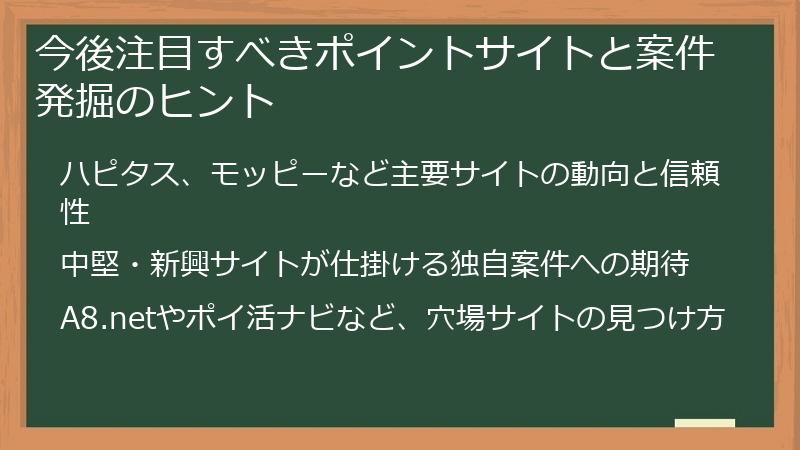 今後注目すべきポイントサイトと案件発掘のヒント

ハピタス、モッピーなど主要サイトの動向と信頼性

中堅・新興サイトが仕掛ける独自案件への期待

A8.netやポイ活ナビなど、穴場サイトの見つけ方